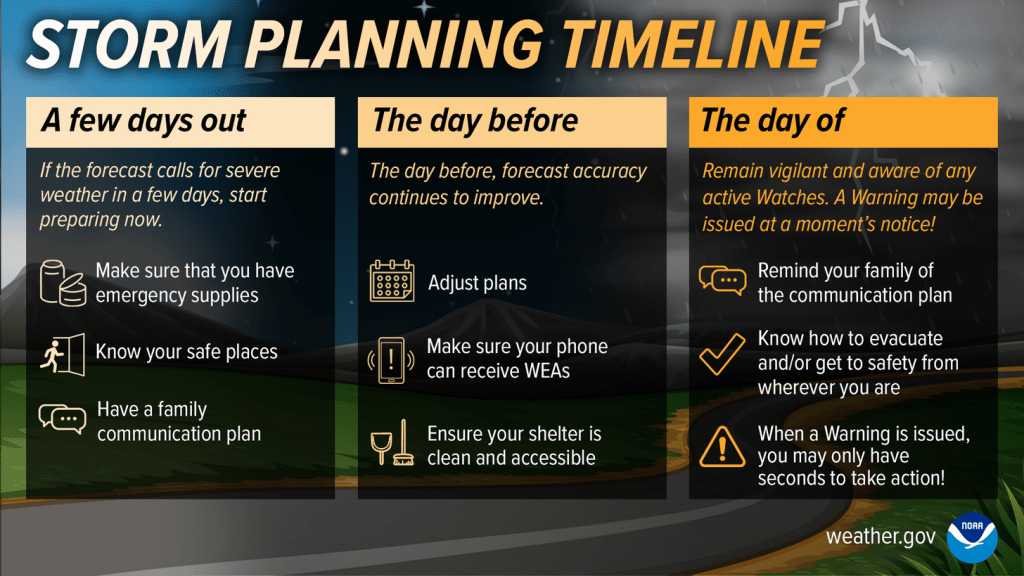 STORM PLANNING TIMELINE

A few days out

If the forecast calls for severe weather in a few days, start preparing now.

Make sure that you have emergency supplies

Know your safe places

Have a family communication plan

The day before

The day before, forecast accuracy continues to improve.

Adjust plans

Make sure your phone can receive WEAs

Ensure your shelter is clean and accessible

The day of

Remain vigilant and aware of any active Watches. A Warning may be issued at a moment's notice!

Remind your family of the communication plan

Know how to evacuate and/or get to safety from wherever you are

When a Warning is issued, you may only have seconds to take action!

weather.gov

NOAA